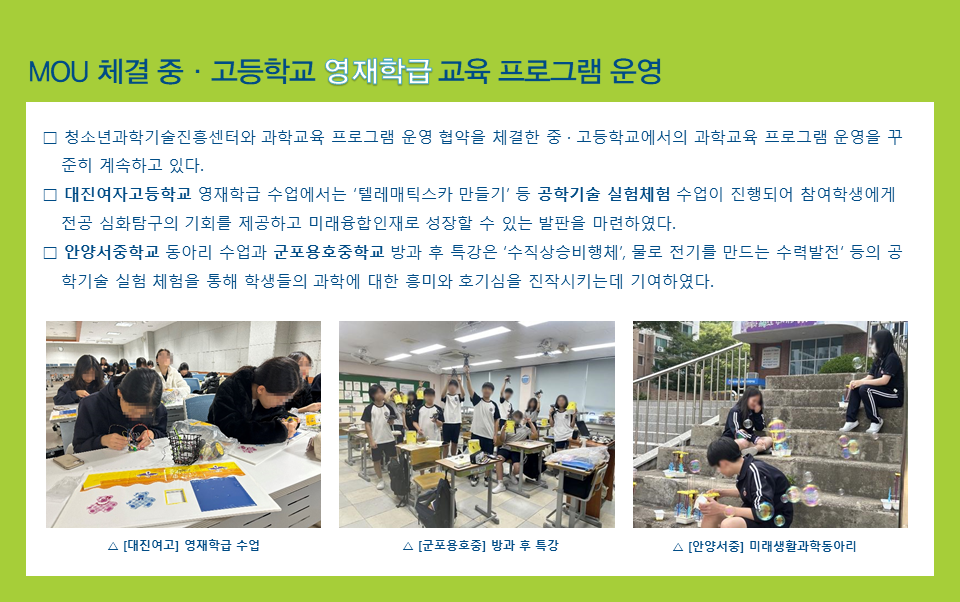 MOU 체결 중 · 고등학교 영재학급 교육 프로그램 운영

□ 청소년과학기술진흥센터와 과학교육 프로그램 운영 협약을 체결한 중 · 고등학교에서의 과학교육 프로그램 운영을 꾸준히 계속하고 있다.

□ 대진여자고등학교 영재학급 수업에서는 '텔레매틱스카 만들기' 등 공학기술 실험체험 수업이 진행되어 참여학생에게 전공 심화탐구의 기회를 제공하고 미래융합인재로 성장할 수 있는 발판을 마련하였다.

□ 안양서중학교 동아리 수업과 군포용호중학교 방과 후 특강은 '수직상승비행체', 물로 전기를 만드는 수력발전' 등의 공학기술 실험 체험을 통해 학생들의 과학에 대한 흥미와 호기심을 진작시키는데 기여하였다.

△ [대진여고] 영재학급 수업

△ [군포용호중] 방과 후 특강

△ [안양서중] 미래생활과학동아리